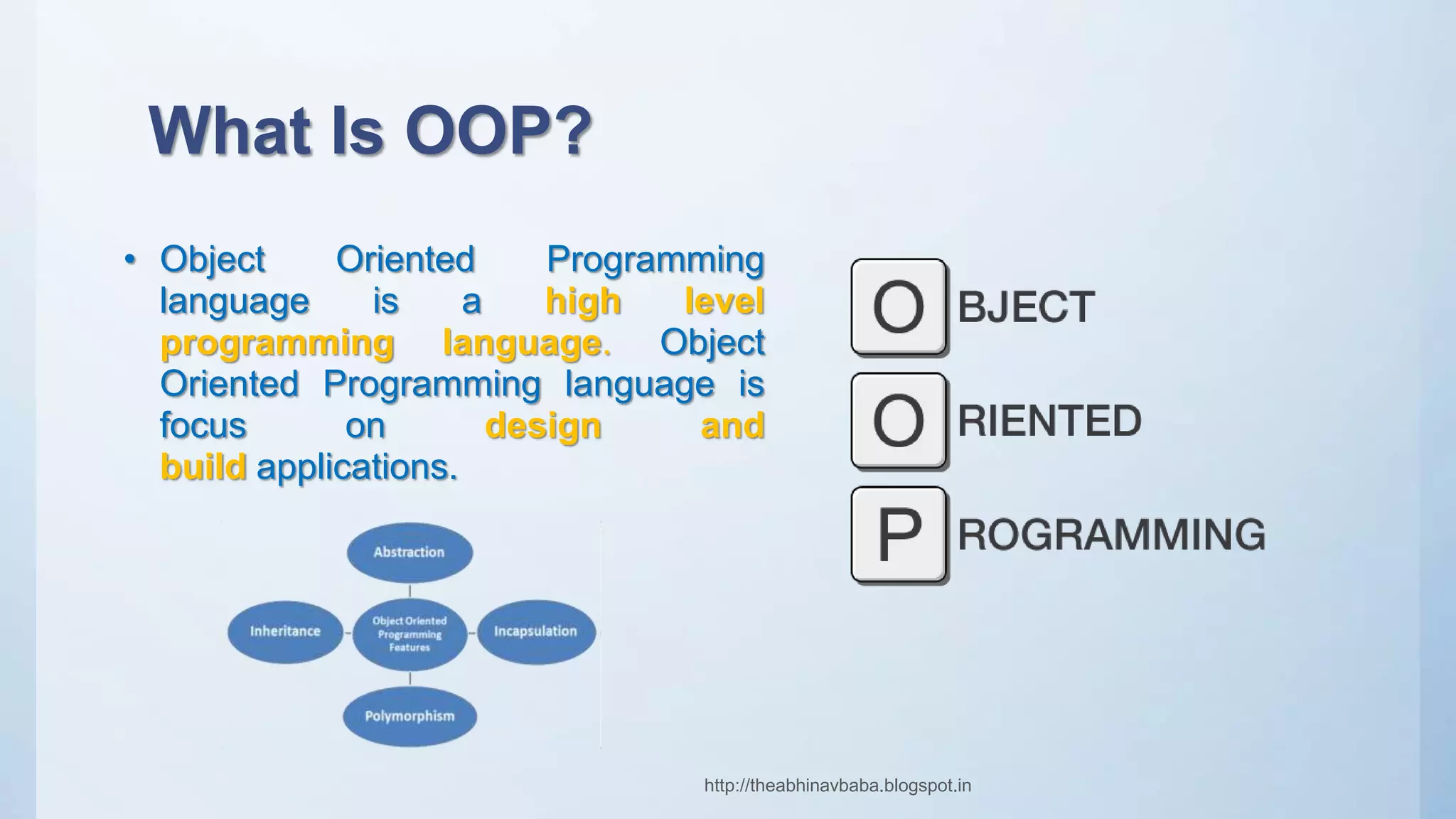 What Is OOP?

• Object Oriented Programming language is a high level programming language. Object Oriented Programming language is focus on design and build applications.

Abstraction

Inheritance

Object Oriented Programming Features

Incapsulation

Polymorphism

O BJECT

O RIENTED

P ROGRAMMING

http://theabhinavbaba.blogspot.in